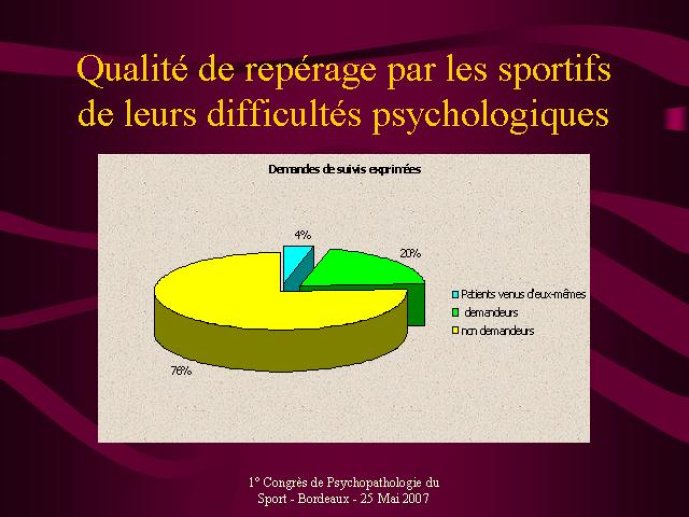 Qualité de repérage par les sportifs de leurs difficultés psychologiques

Demandes de suivis exprimées

4%

20%

76%

Patients venus d'eux-mêmes
demandeurs
non demandeurs

1° Congrès de Psychopathologie du Sport - Bordeaux - 25 Mai 2007